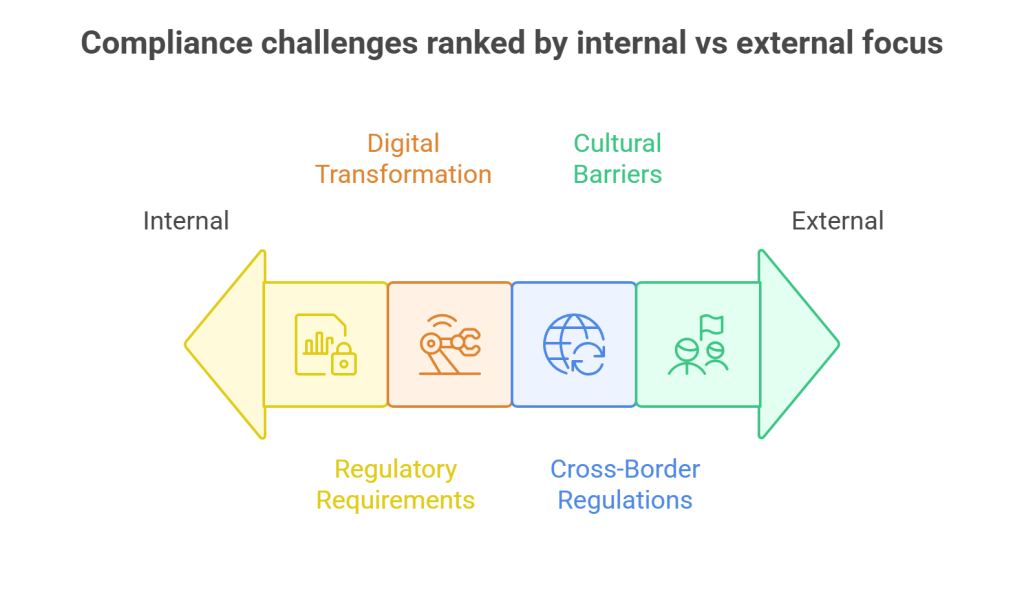 Compliance challenges ranked by internal vs external focus

Digital Transformation

Cultural Barriers

Internal

External

Regulatory Requirements

Cross-Border Regulations